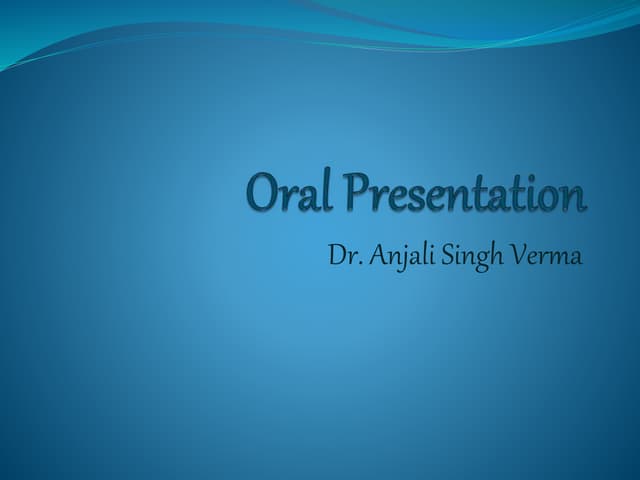 Oral Presentation

Dr. Anjali Singh Verma